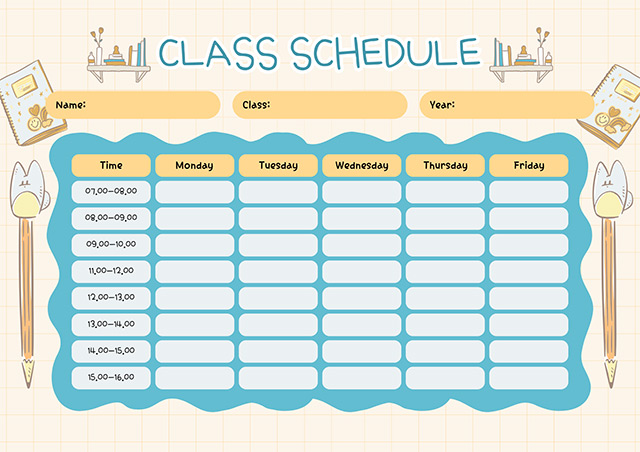 CLASS SCHEDULE

Name:

Class:

Year:

| Time | Monday | Tuesday | Wednesday | Thursday | Friday |
|---|---|---|---|---|---|
| 07,00–08,00 | | | | | |
| 08,00–09,00 | | | | | |
| 09,00–10,00 | | | | | |
| 11,00–12,00 | | | | | |
| 12,00–13,00 | | | | | |
| 13,00–14,00 | | | | | |
| 14,00–15,00 | | | | | |
| 15,00–16,00 | | | | | |